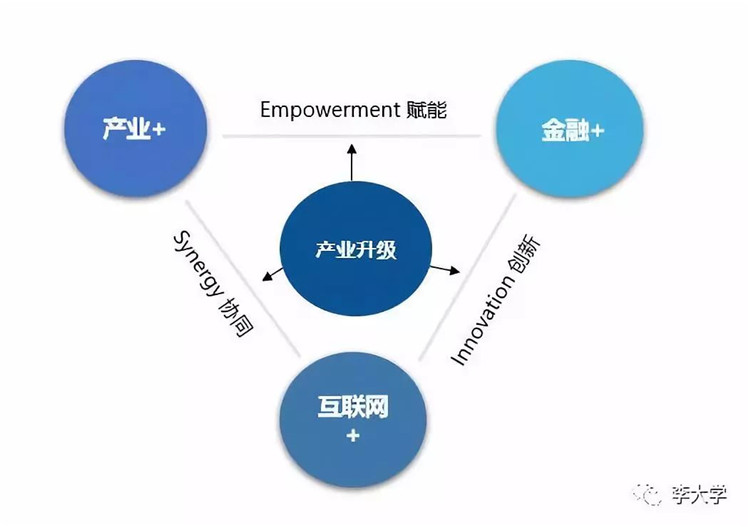 产业+

Empowerment 赋能

金融+

Synergy 协同

产业升级

Innovation 创新

互联网
+

李大学